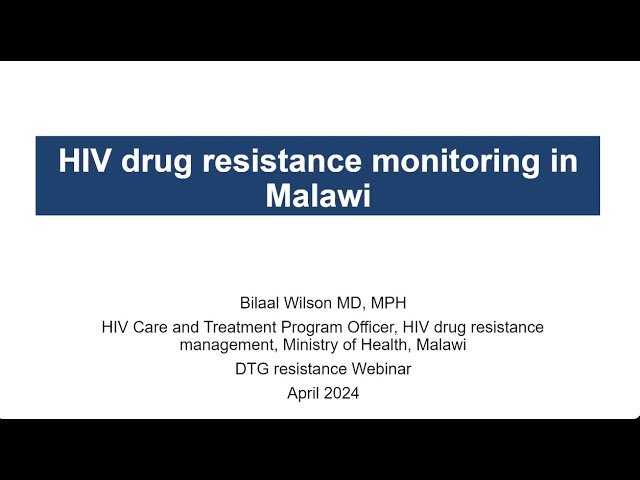 HIV drug resistance monitoring in Malawi

Bilaal Wilson MD, MPH

HIV Care and Treatment Program Officer, HIV drug resistance management, Ministry of Health, Malawi

DTG resistance Webinar

April 2024